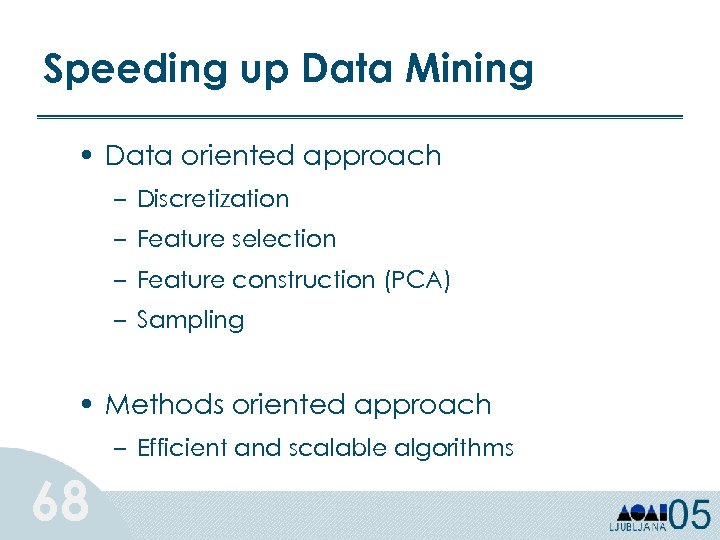 Speeding up Data Mining

• Data oriented approach
 – Discretization
 – Feature selection
 – Feature construction (PCA)
 – Sampling

• Methods oriented approach
 – Efficient and scalable algorithms

68

LJUBLJANA 05